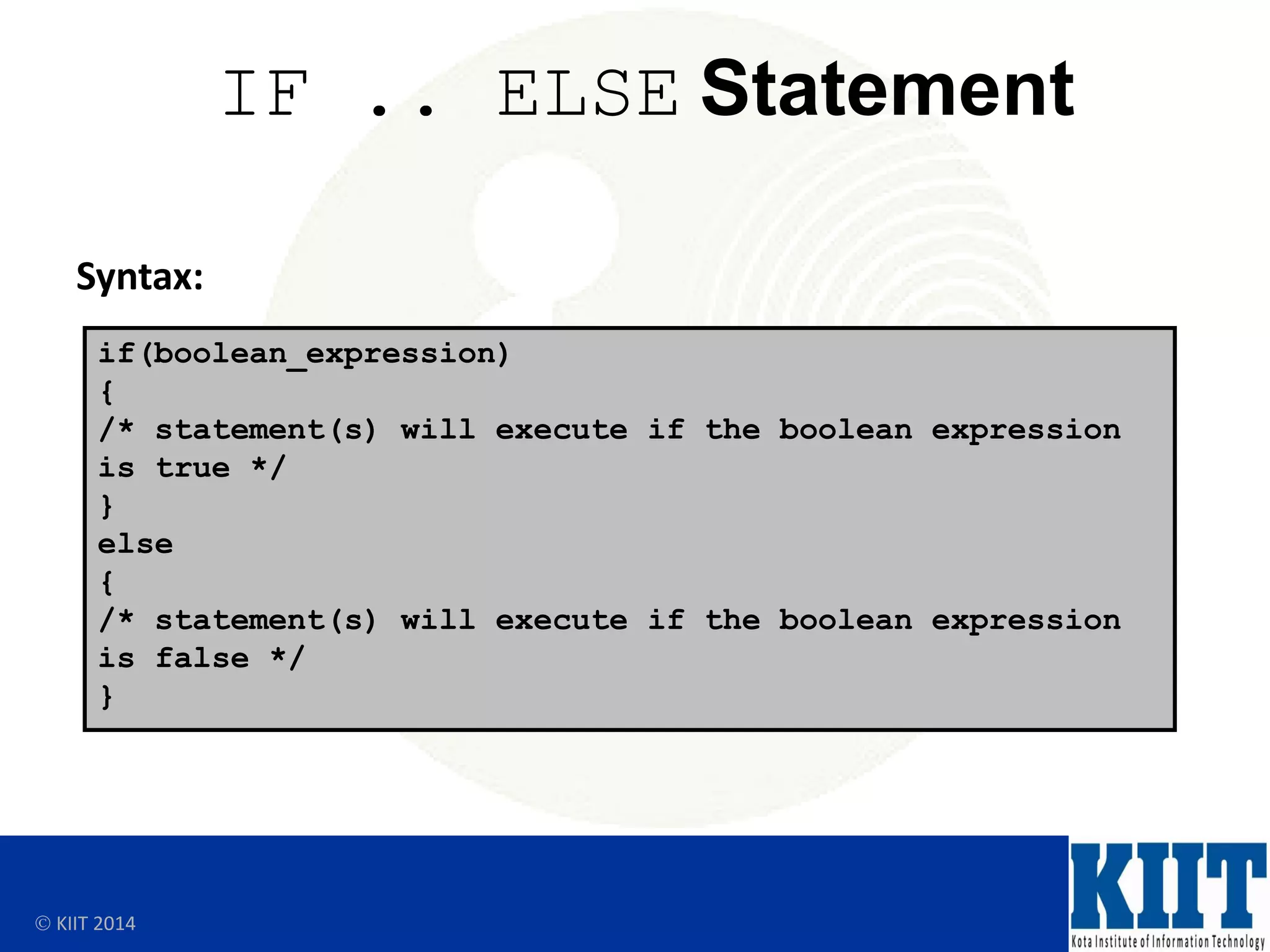 IF .. ELSE Statement

Syntax:

if(boolean_expression)
{
/* statement(s) will execute if the boolean expression is true */
}
else
{
/* statement(s) will execute if the boolean expression is false */
}

© KIIT 2014

KIIT
Kota Institute of Information Technology